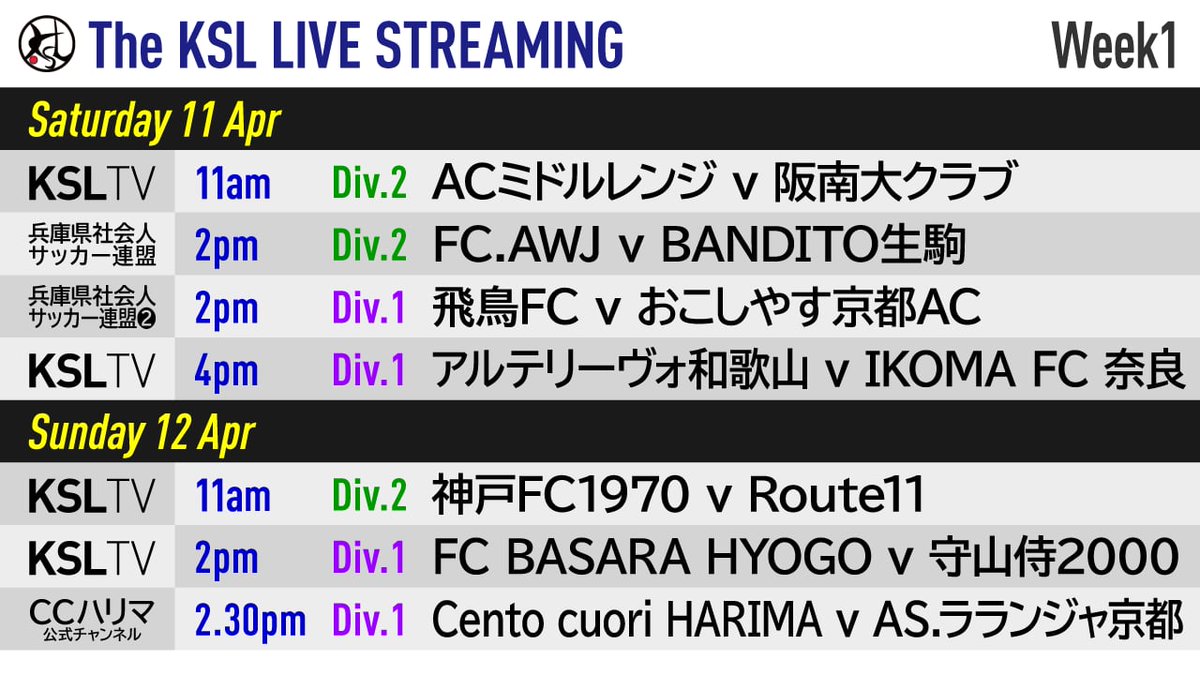 The KSL LIVE STREAMING

Week1

Saturday 11 Apr

| | | | |
|---|---|---|---|
| KSLTV | 11am | Div.2 | ACミドルレンジ v 阪南大クラブ |
| 兵庫県社会人サッカー連盟 | 2pm | Div.2 | FC.AWJ v BANDITO生駒 |
| 兵庫県社会人サッカー連盟❷ | 2pm | Div.1 | 飛鳥FC v おこしやす京都AC |
| KSLTV | 4pm | Div.1 | アルテリーヴォ和歌山 v IKOMA FC 奈良 |

Sunday 12 Apr

| | | | |
|---|---|---|---|
| KSLTV | 11am | Div.2 | 神戸FC1970 v Route11 |
| KSLTV | 2pm | Div.1 | FC BASARA HYOGO v 守山侍2000 |
| CCハリマ 公式チャンネル | 2.30pm | Div.1 | Cento cuori HARIMA v AS.ラランジャ京都 |